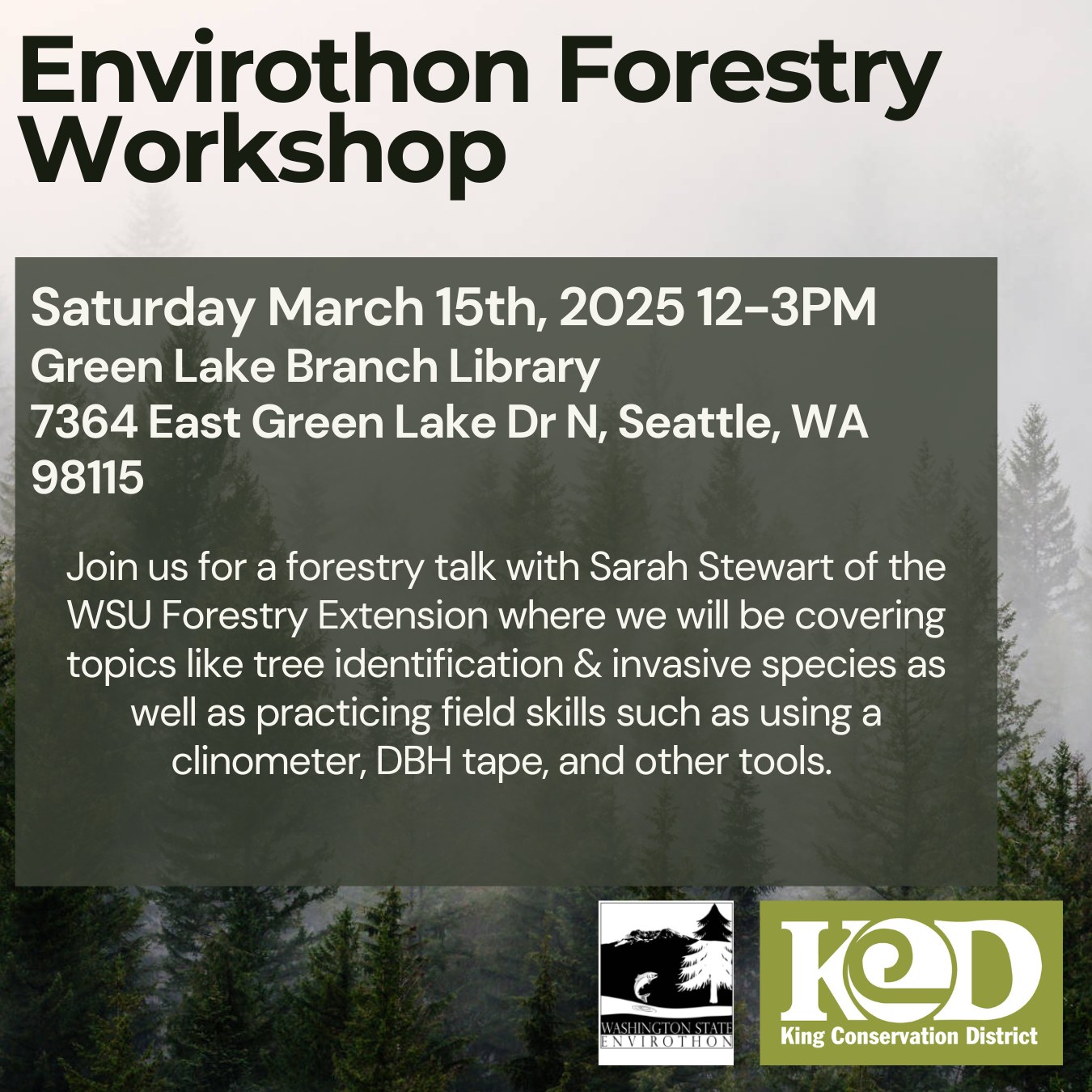 Envirothon Forestry Workshop

Saturday March 15th, 2025 12-3PM
Green Lake Branch Library
7364 East Green Lake Dr N, Seattle, WA 98115

Join us for a forestry talk with Sarah Stewart of the WSU Forestry Extension where we will be covering topics like tree identification & invasive species as well as practicing field skills such as using a clinometer, DBH tape, and other tools.

WASHINGTON STATE ENVIROTHON

KCD
King Conservation District